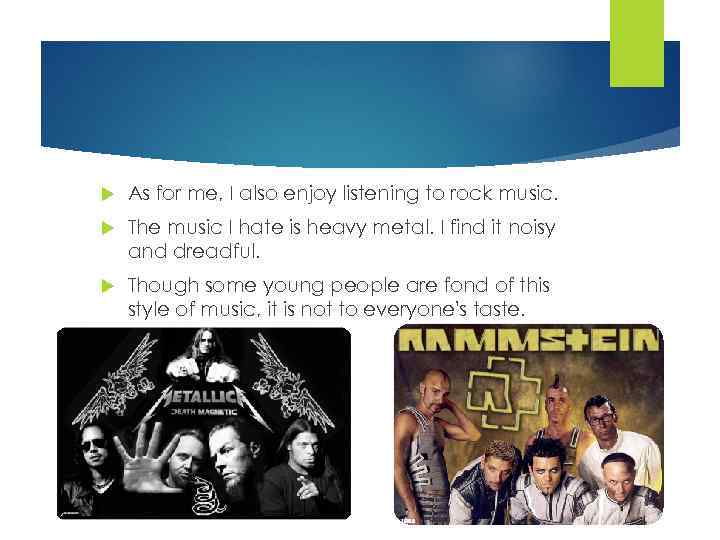 As for me, I also enjoy listening to rock music.

The music I hate is heavy metal. I find it noisy and dreadful.

Though some young people are fond of this style of music, it is not to everyone's taste.

METALLICA
DEATH MAGNETIC

RAMMSTEIN